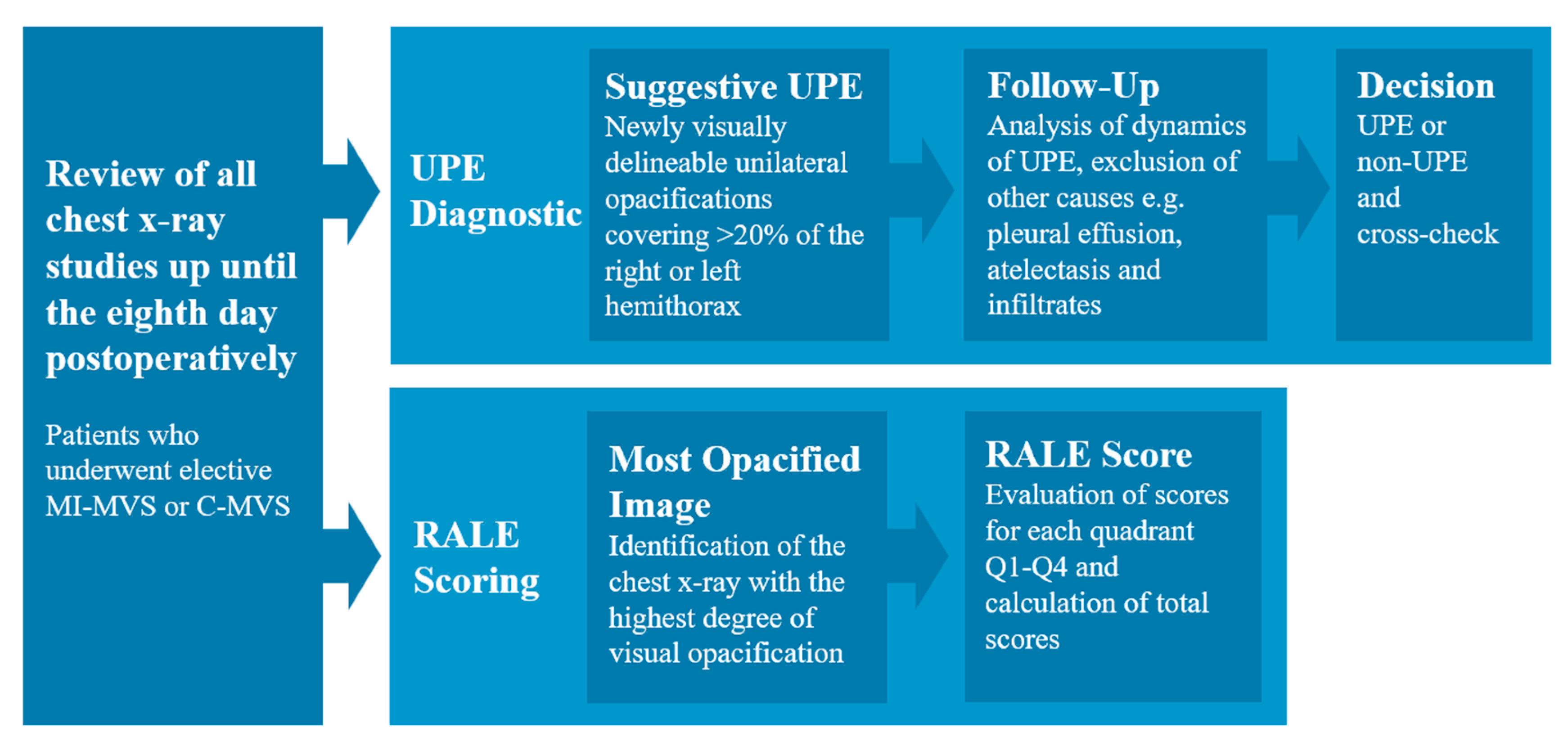 Review of all chest x-ray studies up until the eighth day postoperatively

Patients who underwent elective MI-MVS or C-MVS

UPE Diagnostic

Suggestive UPE
Newly visually delineable unilateral opacifications covering >20% of the right or left hemithorax

Follow-Up
Analysis of dynamics of UPE, exclusion of other causes e.g. pleural effusion, atelectasis and infiltrates

Decision
UPE or non-UPE and cross-check

RALE Scoring

Most Opacified Image
Identification of the chest x-ray with the highest degree of visual opacification

RALE Score
Evaluation of scores for each quadrant Q1-Q4 and calculation of total scores